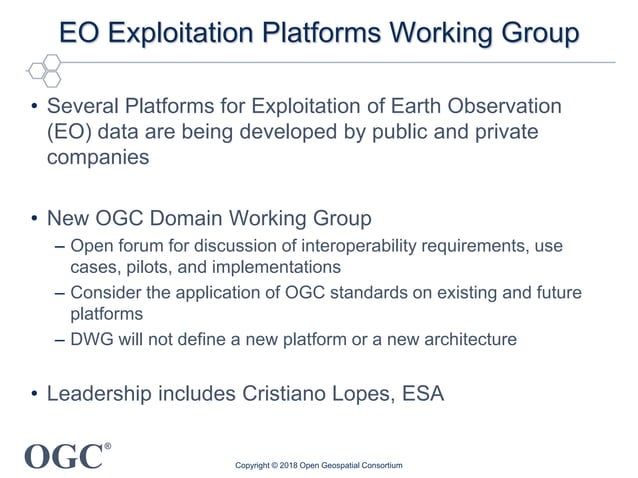 EO Exploitation Platforms Working Group

• Several Platforms for Exploitation of Earth Observation (EO) data are being developed by public and private companies

• New OGC Domain Working Group
– Open forum for discussion of interoperability requirements, use cases, pilots, and implementations
– Consider the application of OGC standards on existing and future platforms
– DWG will not define a new platform or a new architecture

• Leadership includes Cristiano Lopes, ESA

OGC®

Copyright © 2018 Open Geospatial Consortium